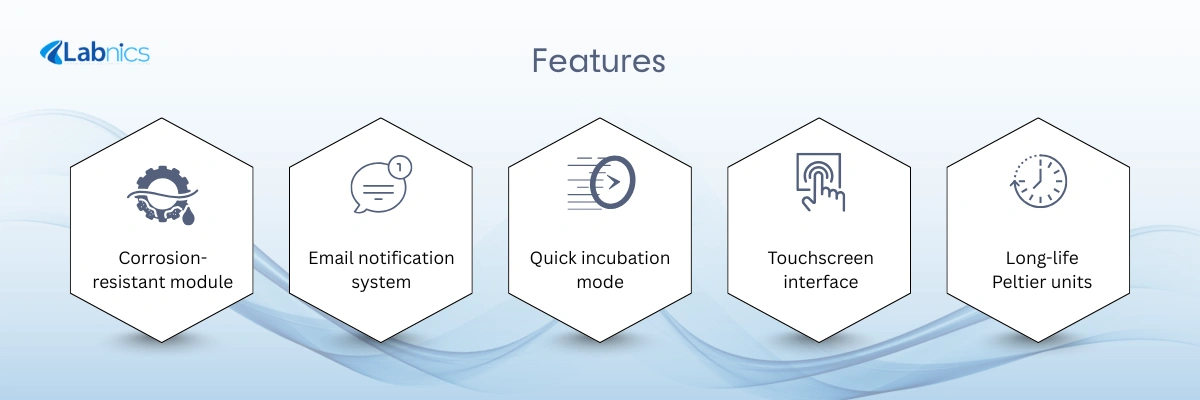 Labnics

Features

Corrosion-resistant module

1

Email notification system

Quick incubation mode

Touchscreen interface

Long-life Peltier units